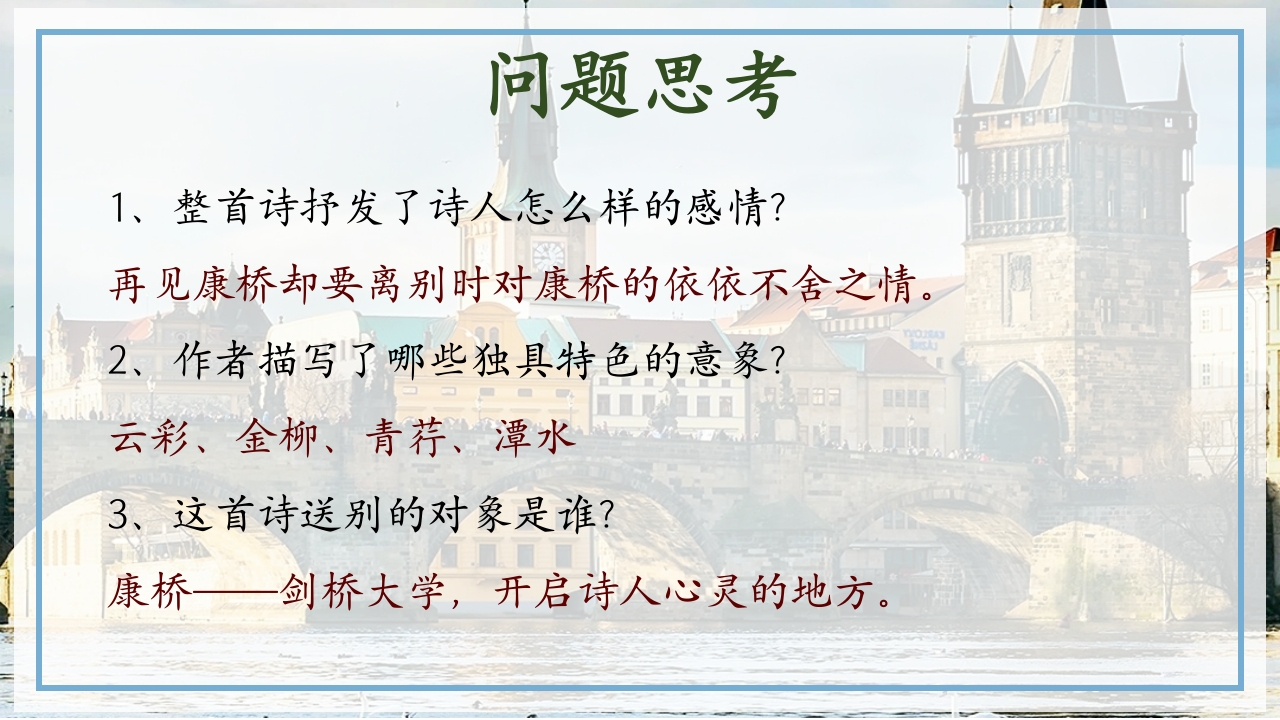 问题思考

1、整首诗抒发了诗人怎么样的感情?

再见康桥却要离别时对康桥的依依不舍之情。

2、作者描写了哪些独具特色的意象?

云彩、金柳、青荇、潭水

3、这首诗送别的对象是谁?

康桥——剑桥大学，开启诗人心灵的地方。